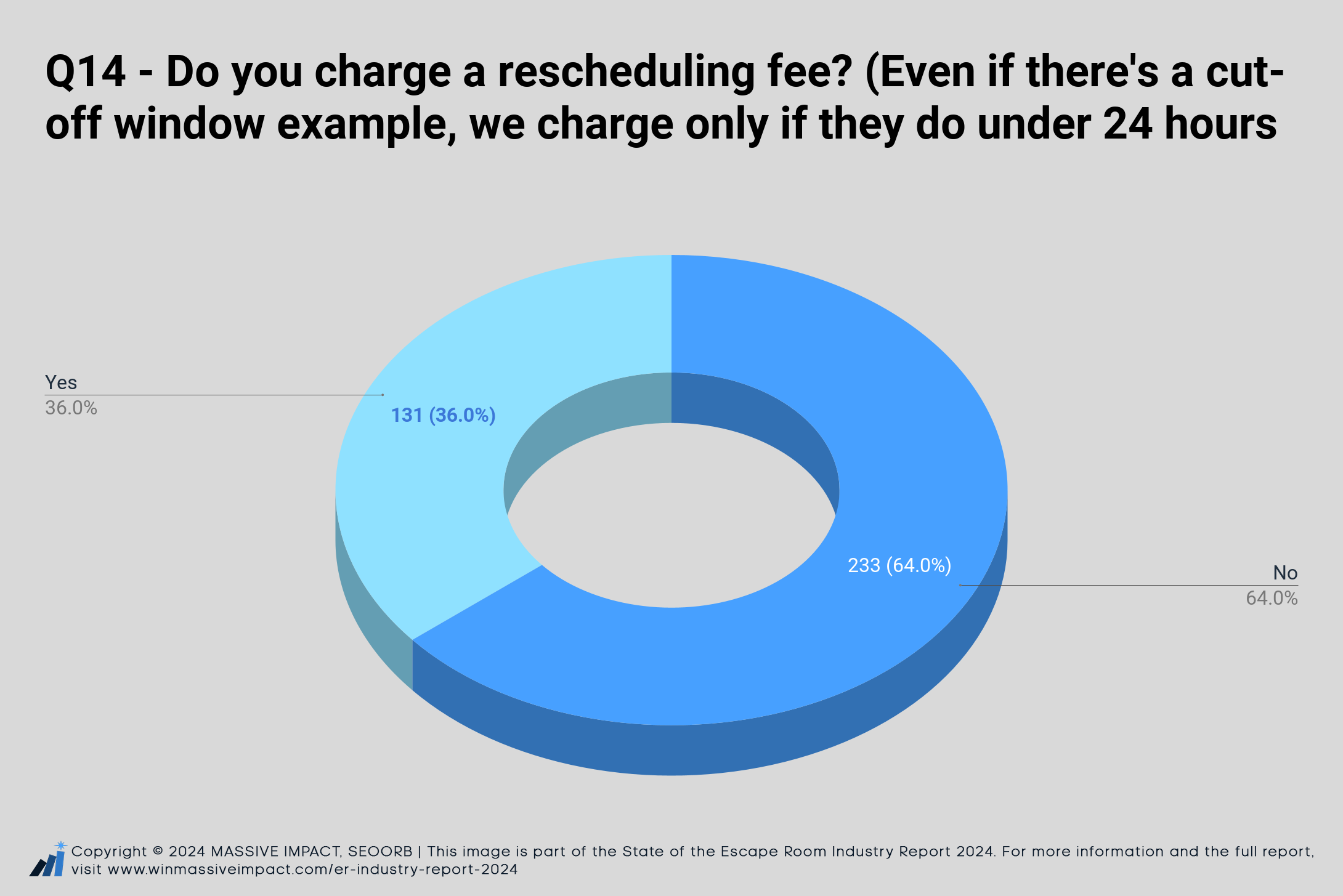 Q14 - Do you charge a rescheduling fee? (Even if there's a cut-off window example, we charge only if they do under 24 hours

Yes
36.0%

131 (36.0%)

233 (64.0%)

No
64.0%

Copyright © 2024 MASSIVE IMPACT, SEOORB | This image is part of the State of the Escape Room Industry Report 2024. For more information and the full report, visit www.winmassiveimpact.com/er-industry-report-2024